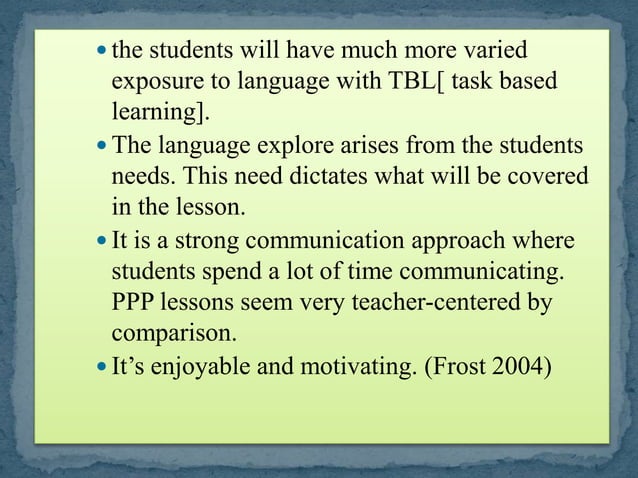 - the students will have much more varied exposure to language with TBL[ task based learning].
- The language explore arises from the students needs. This need dictates what will be covered in the lesson.
- It is a strong communication approach where students spend a lot of time communicating. PPP lessons seem very teacher-centered by comparison.
- It’s enjoyable and motivating. (Frost 2004)